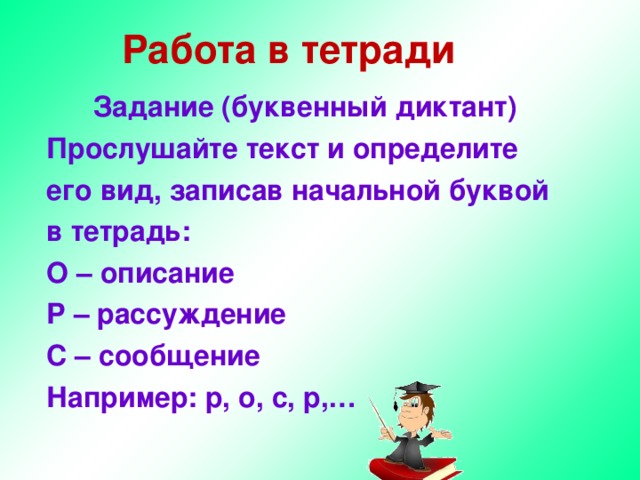 Работа в тетради

Задание (буквенный диктант)

Прослушайте текст и определите его вид, записав начальной буквой в тетрадь:

О – описание

Р – рассуждение

С – сообщение

Например: р, о, с, р,…